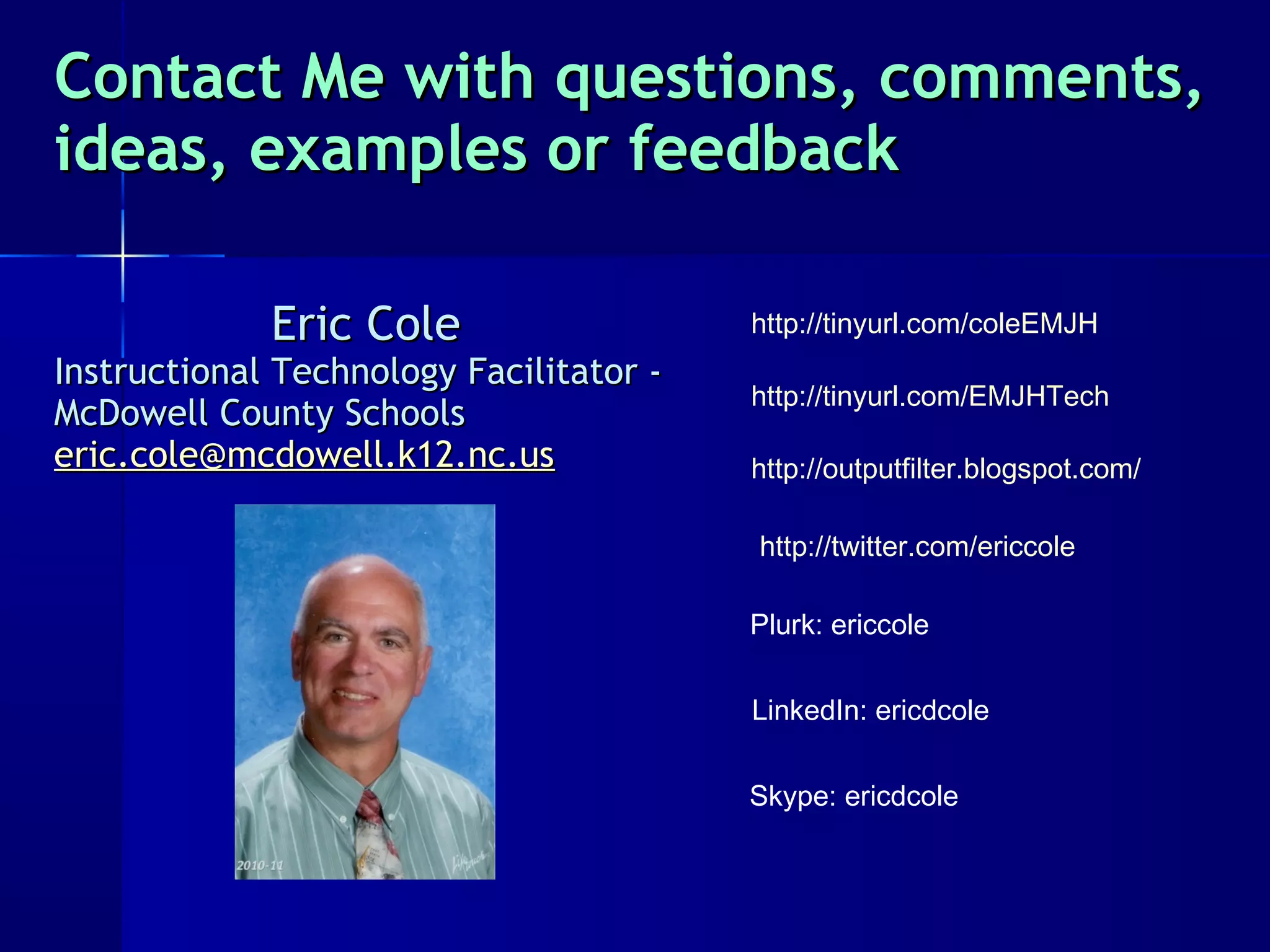 Contact Me with questions, comments, ideas, examples or feedback

Eric Cole
Instructional Technology Facilitator - McDowell County Schools
eric.cole@mcdowell.k12.nc.us

2010-11

http://tinyurl.com/coleEMJH

http://tinyurl.com/EMJHTech

http://outputfilter.blogspot.com/

http://twitter.com/ericcole

Plurk: ericcole

LinkedIn: ericdcole

Skype: ericdcole